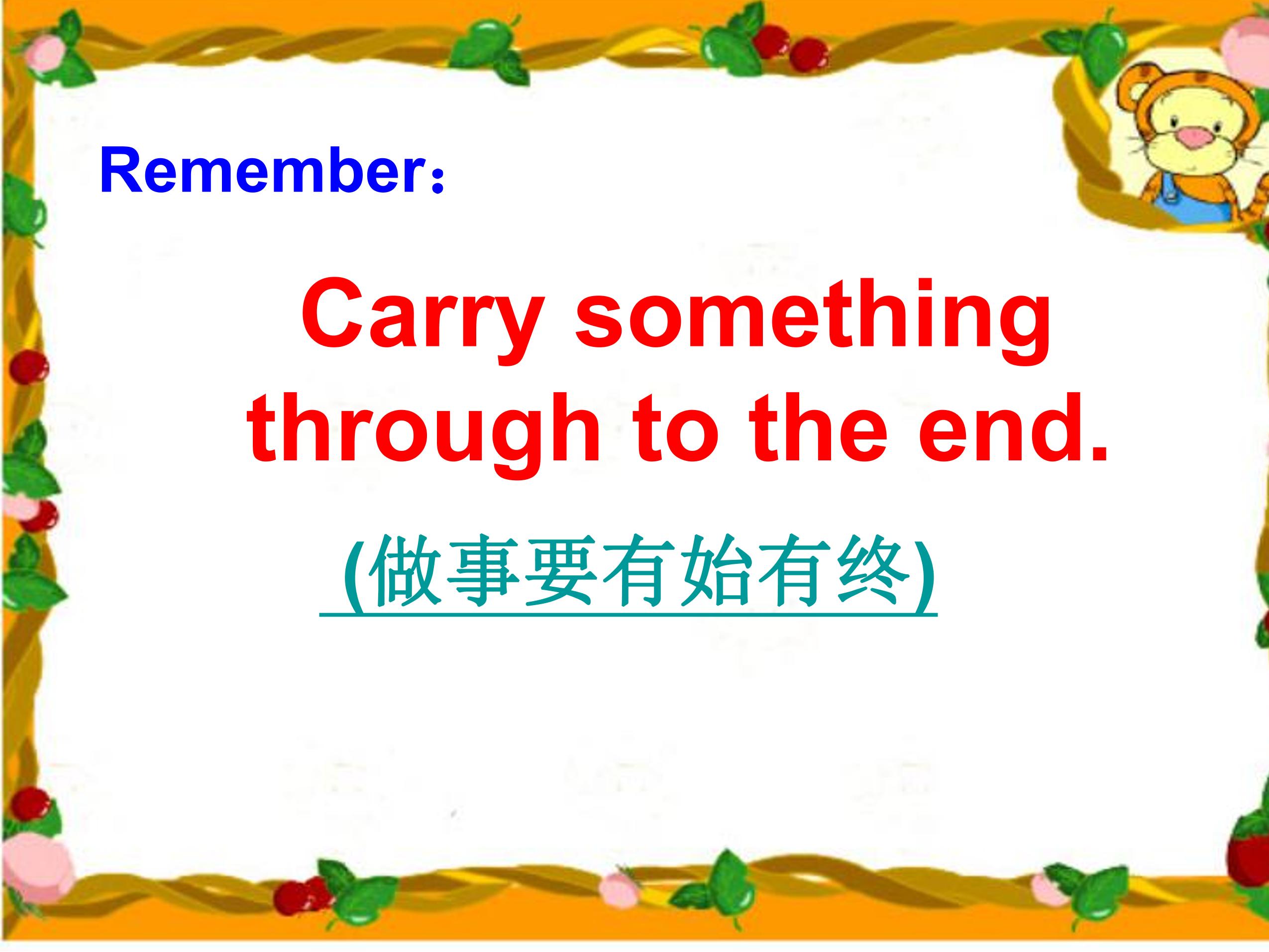 Remember：

Carry something through to the end.

(做事要有始有终)